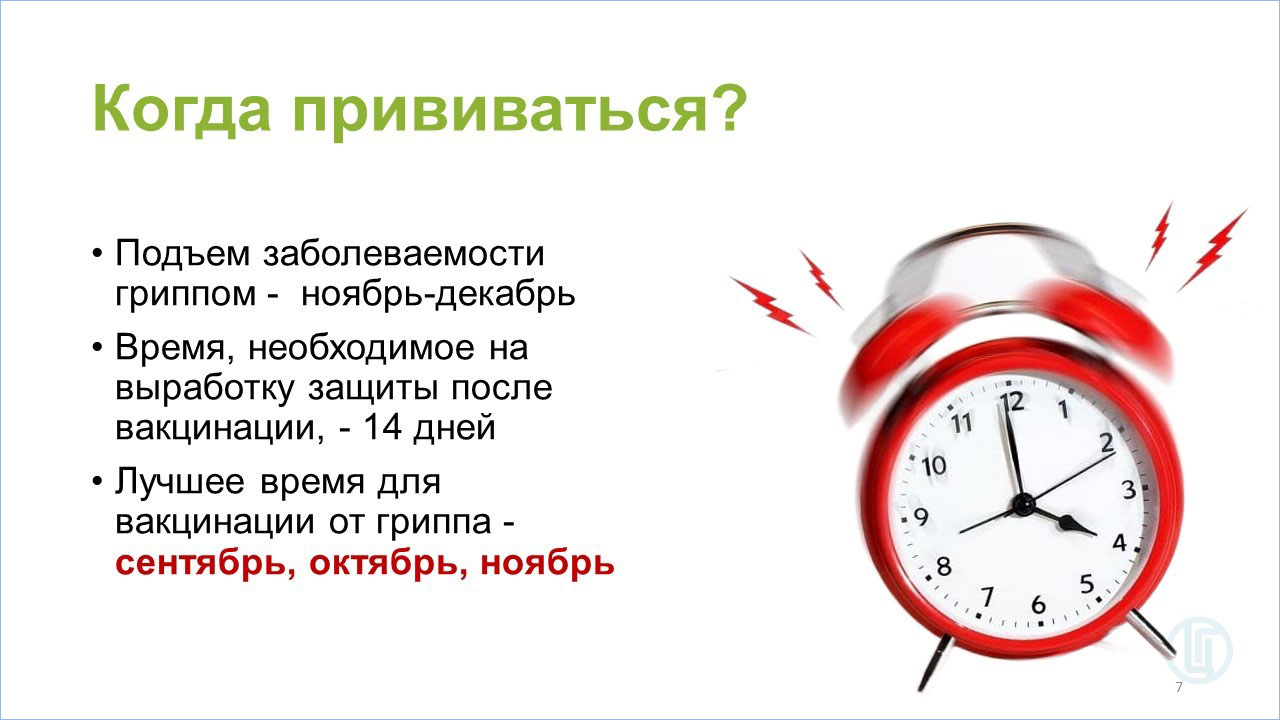 Когда прививаться?

• Подъем заболеваемости гриппом - ноябрь-декабрь

• Время, необходимое на выработку защиты после вакцинации, - 14 дней

• Лучшее время для вакцинации от гриппа - сентябрь, октябрь, ноябрь

12
1
2
3
4
5
6
7
8
9
10
11

7